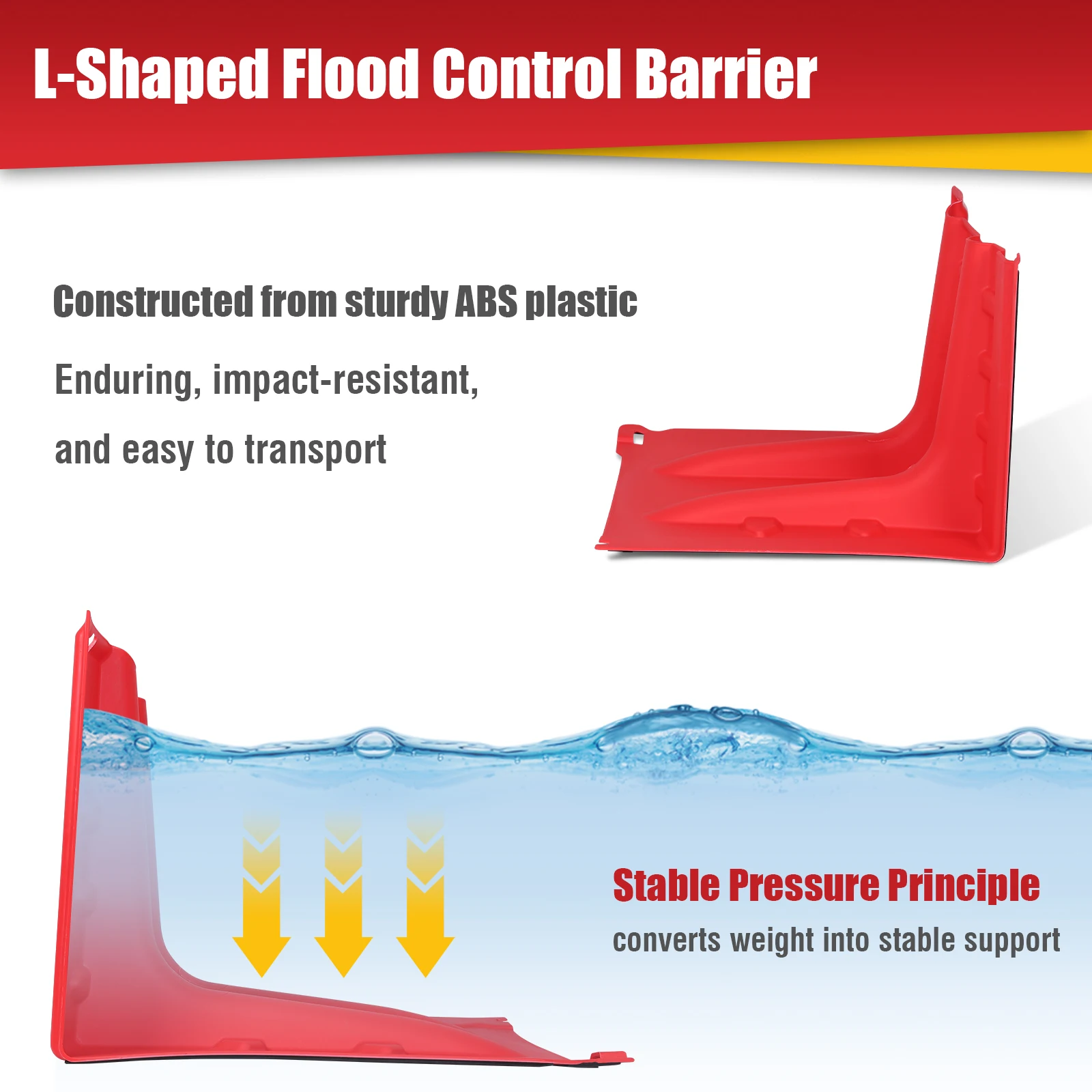 L-Shaped Flood Control Barrier

Constructed from sturdy ABS plastic

Enduring, impact-resistant,

and easy to transport

Stable Pressure Principle

converts weight into stable support